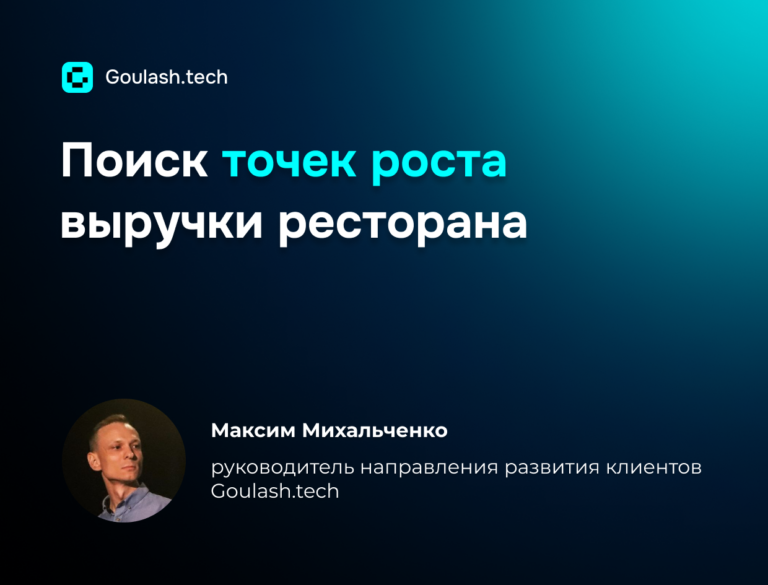 Goulash.tech

Поиск точек роста выручки ресторана

Максим Михальченко

руководитель направления развития клиентов Goulash.tech